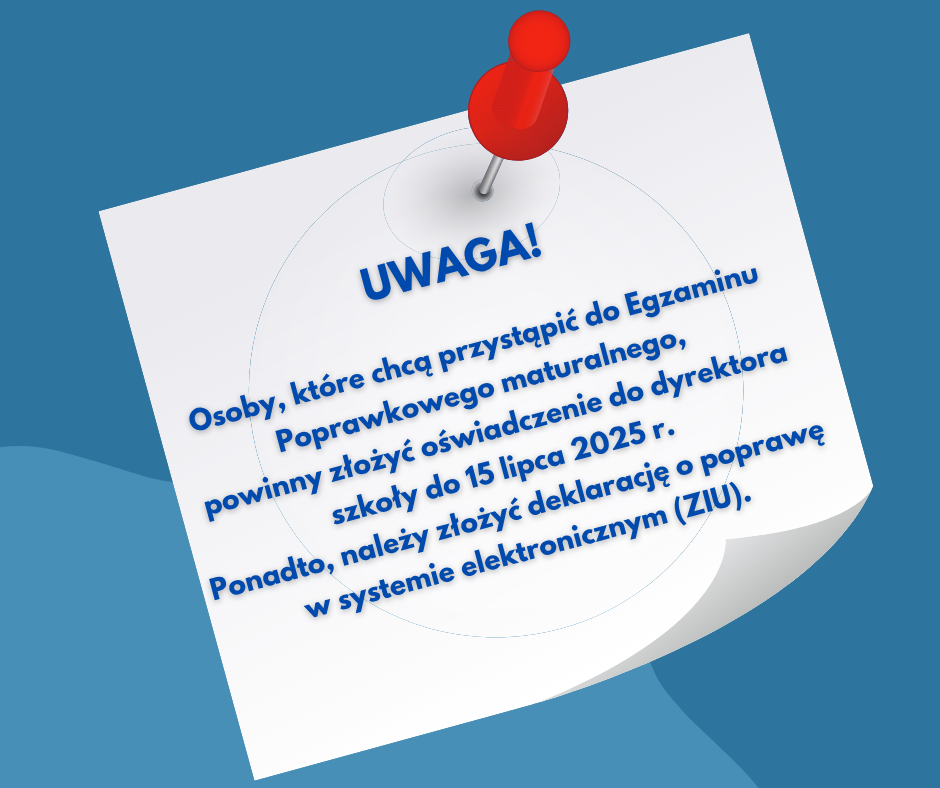 UWAGA!

Osoby, które chcą przystąpić do Egzaminu Poprawkowego maturalnego, powinny złożyć oświadczenie do dyrektora szkoły do 15 lipca 2025 r. Ponadto, należy złożyć deklarację o poprawę w systemie elektronicznym (ZIU).